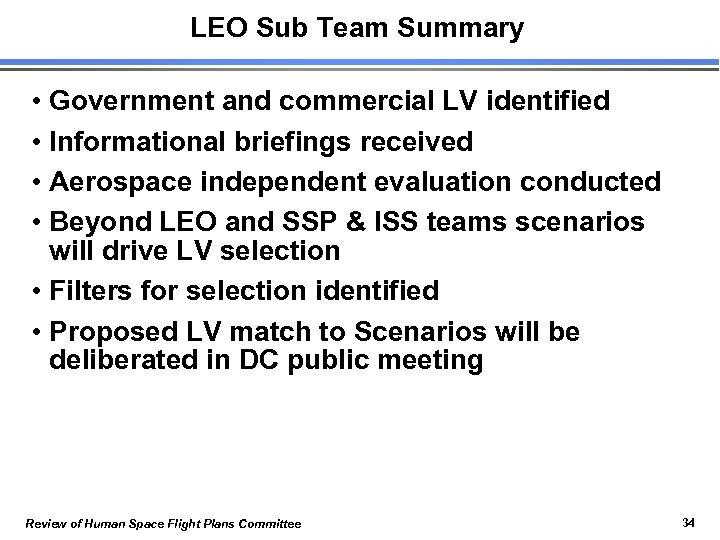 LEO Sub Team Summary

• Government and commercial LV identified

• Informational briefings received

• Aerospace independent evaluation conducted

• Beyond LEO and SSP & ISS teams scenarios will drive LV selection

• Filters for selection identified

• Proposed LV match to Scenarios will be deliberated in DC public meeting

Review of Human Space Flight Plans Committee

34